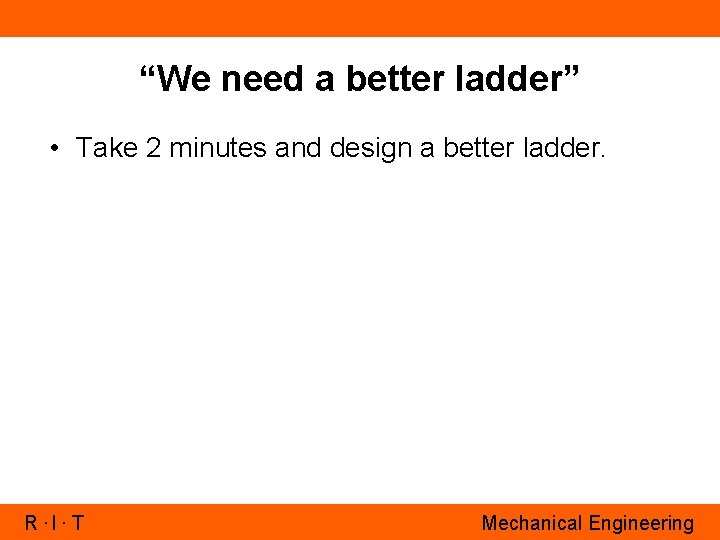 “We need a better ladder”

• Take 2 minutes and design a better ladder.

R · I · T

Mechanical Engineering